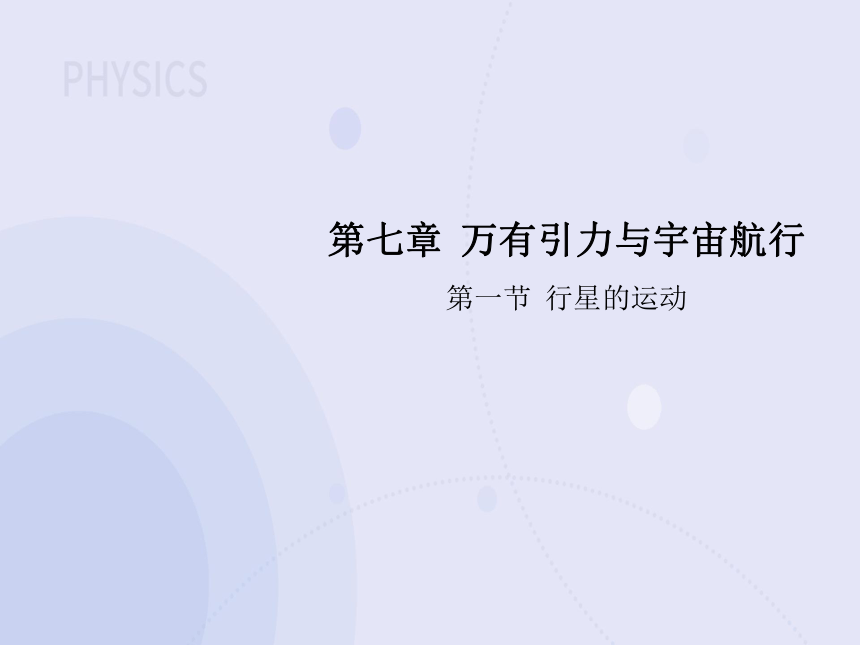 PHYSICS

第七章 万有引力与宇宙航行

第一节 行星的运动